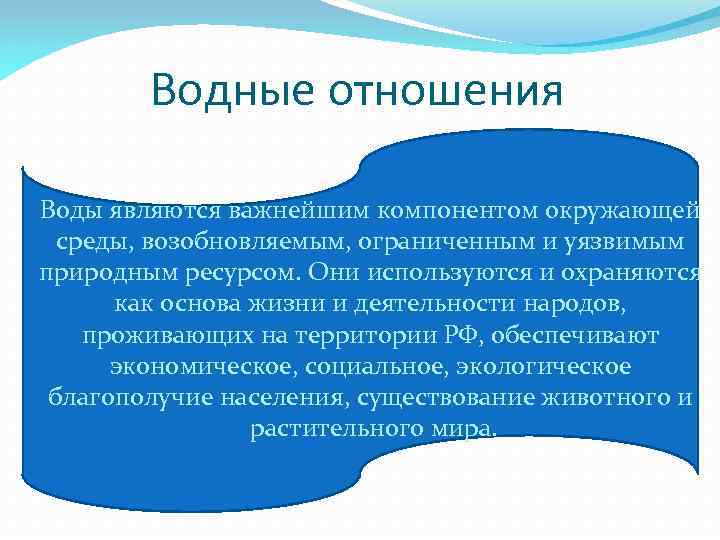 Водные отношения

Воды являются важнейшим компонентом окружающей среды, возобновляемым, ограниченным и уязвимым природным ресурсом. Они используются и охраняются как основа жизни и деятельности народов, проживающих на территории РФ, обеспечивают экономическое, социальное, экологическое благополучие населения, существование животного и растительного мира.